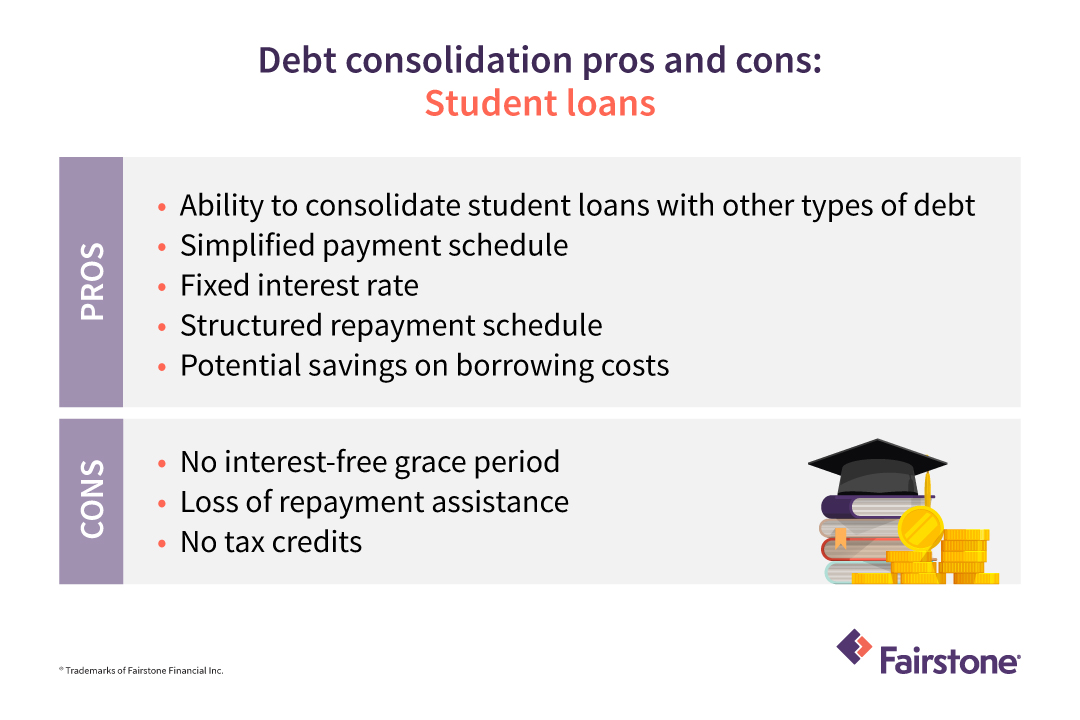 Debt consolidation pros and cons:
Student loans

PROS

• Ability to consolidate student loans with other types of debt
• Simplified payment schedule
• Fixed interest rate
• Structured repayment schedule
• Potential savings on borrowing costs

CONS

• No interest-free grace period
• Loss of repayment assistance
• No tax credits

® Trademarks of Fairstone Financial Inc.

Fairstone®